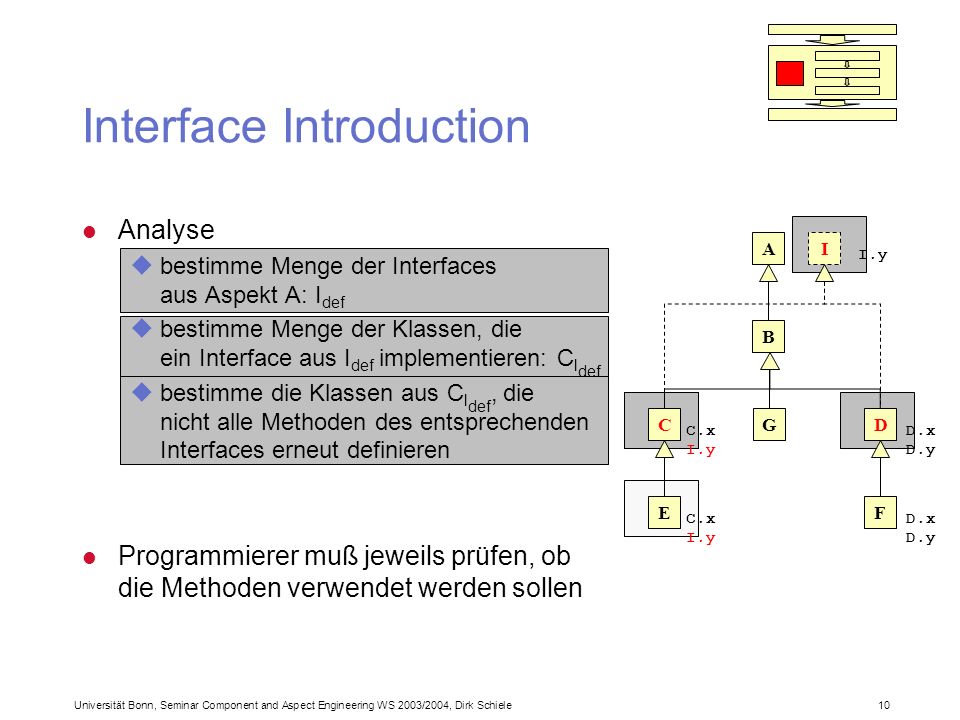 Interface Introduction

Analyse

bestimme Menge der Interfaces aus Aspekt A: $I_{def}$

bestimme Menge der Klassen, die ein Interface aus $I_{def}$ implementieren: $C_{I_{def}}$

bestimme die Klassen aus $C_{I_{def}}$, die nicht alle Methoden des entsprechenden Interfaces erneut definieren

Programmierer muß jeweils prüfen, ob die Methoden verwendet werden sollen

A
I
I.y
B
C
C.x
I.y
G
D
D.x
D.y
E
C.x
I.y
F
D.x
D.y

Universität Bonn, Seminar Component and Aspect Engineering WS 2003/2004, Dirk Schiele

10